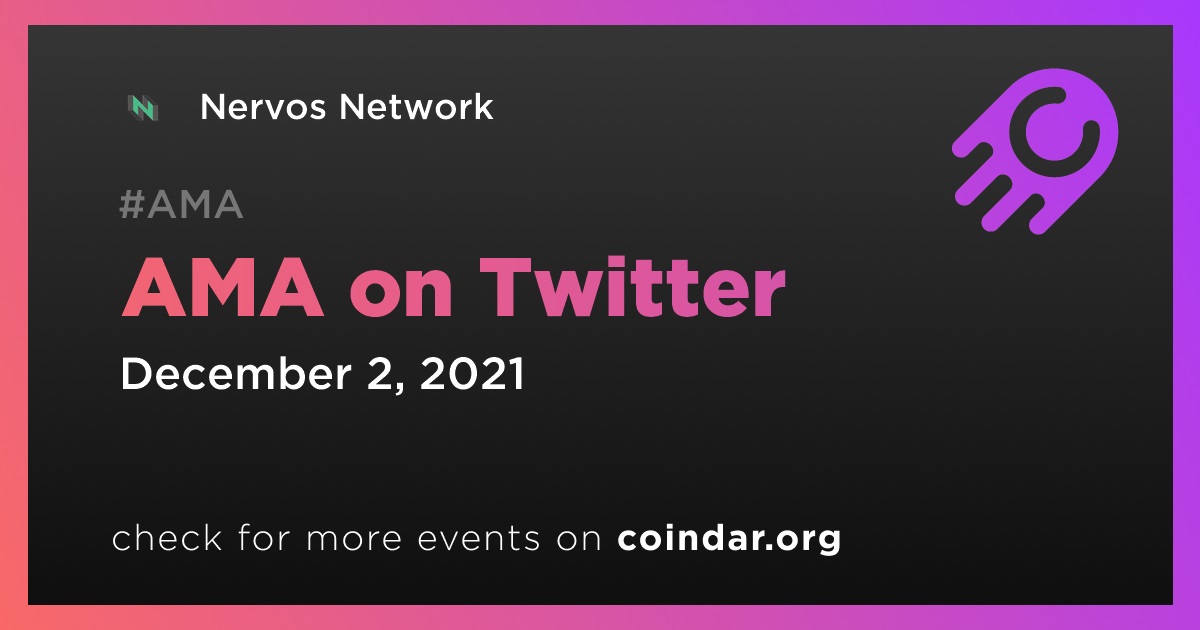 Nervos Network

#AMA

AMA on Twitter

December 2, 2021

check for more events on coindar.org